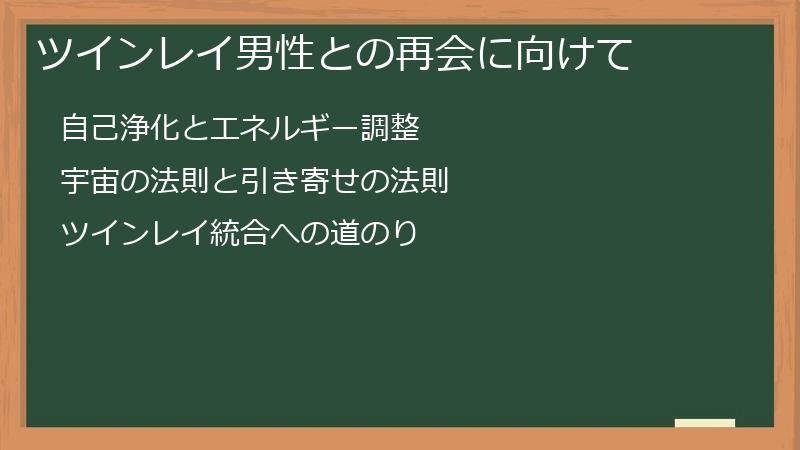 ツインレイ男性との再会に向けて

自己浄化とエネルギー調整

宇宙の法則と引き寄せの法則

ツインレイ統合への道のり